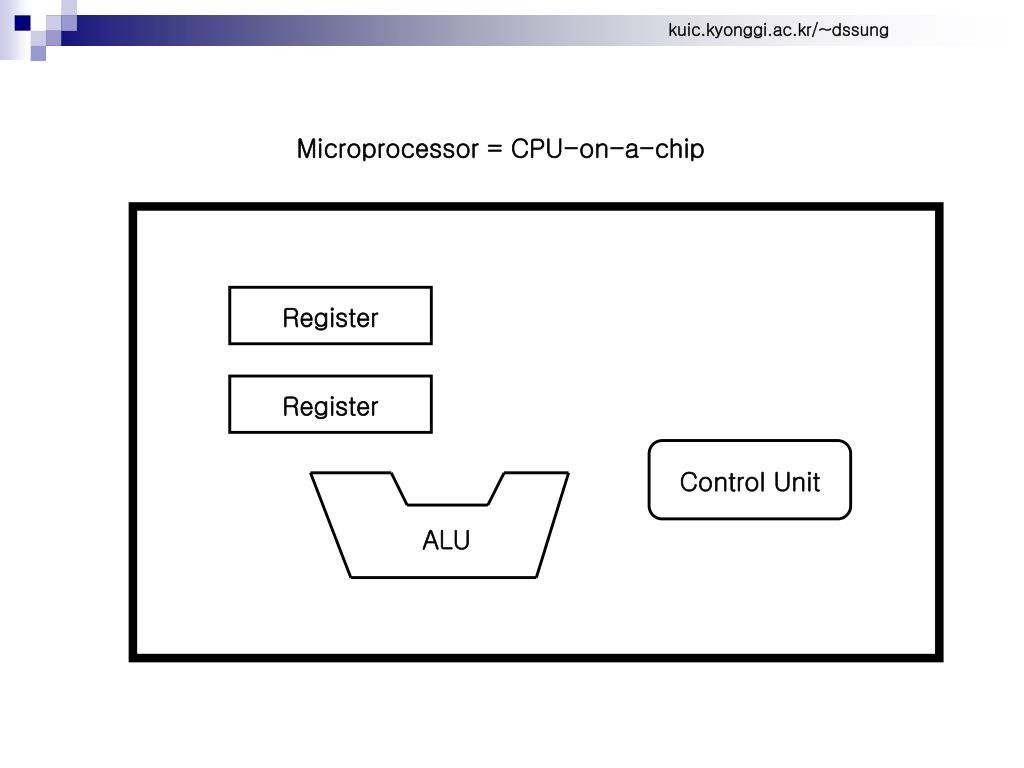 kuic.kyonggi.ac.kr/~dssung

Microprocessor = CPU-on-a-chip

Register

Register

ALU

Control Unit